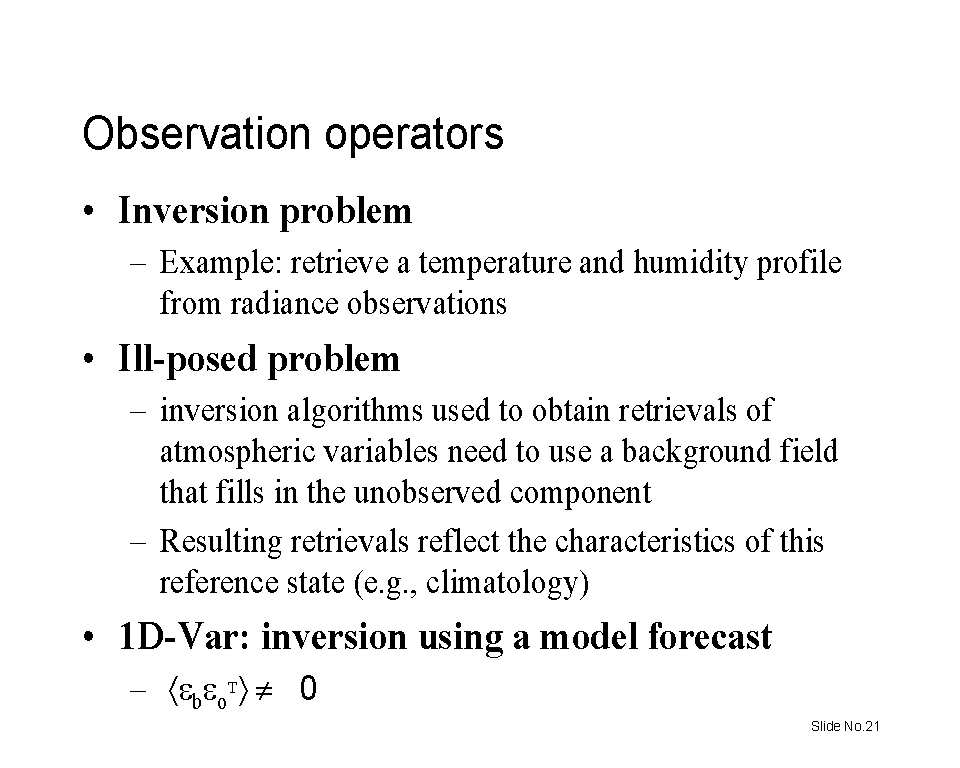 Observation operators

• Inversion problem

– Example: retrieve a temperature and humidity profile from radiance observations

• Ill-posed problem

– inversion algorithms used to obtain retrievals of atmospheric variables need to use a background field that fills in the unobserved component

– Resulting retrievals reflect the characteristics of this reference state (e.g., climatology)

• 1D-Var: inversion using a model forecast

– $\langle \varepsilon_b \varepsilon_o^T \rangle \neq 0$

Slide No.21